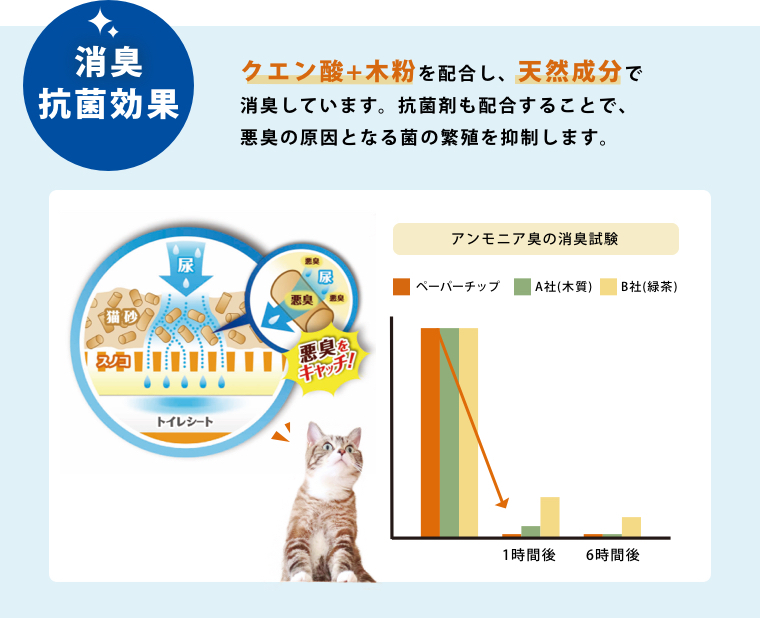 消臭
抗菌効果

クエン酸+木粉を配合し、天然成分で消臭しています。抗菌剤も配合することで、悪臭の原因となる菌の繁殖を抑制します。

尿
猫砂
スノコ
トイレシート
悪臭
尿
悪臭
悪臭
悪臭をキャッチ!

アンモニア臭の消臭試験

ペーパーチップ　A社(木質)　B社(緑茶)

1時間後　6時間後